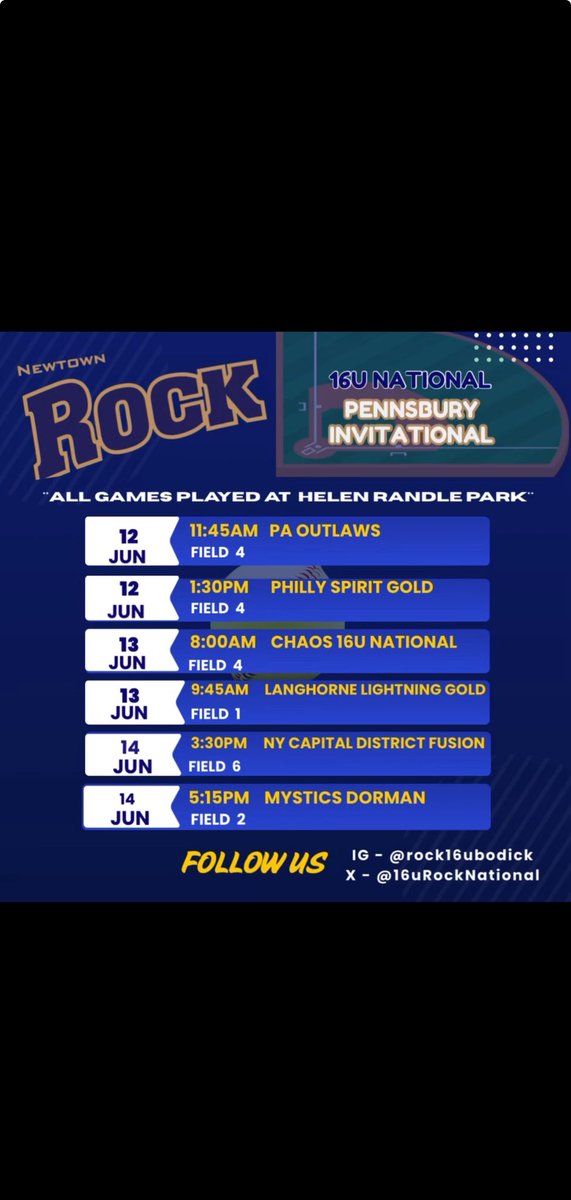 NEWTOWN
ROCK

16U NATIONAL
PENNSBURY INVITATIONAL

"ALL GAMES PLAYED AT HELEN RANDLE PARK"

12 JUN 11:45AM PA OUTLAWS
FIELD 4

12 JUN 1:30PM PHILLY SPIRIT GOLD
FIELD 4

13 JUN 8:00AM CHAOS 16U NATIONAL
FIELD 4

13 JUN 9:45AM LANGHORNE LIGHTNING GOLD
FIELD 1

14 JUN 3:30PM NY CAPITAL DISTRICT FUSION
FIELD 6

14 JUN 5:15PM MYSTICS DORMAN
FIELD 2

FOLLOW US
IG - @rock16ubodick
X - @16uRockNational